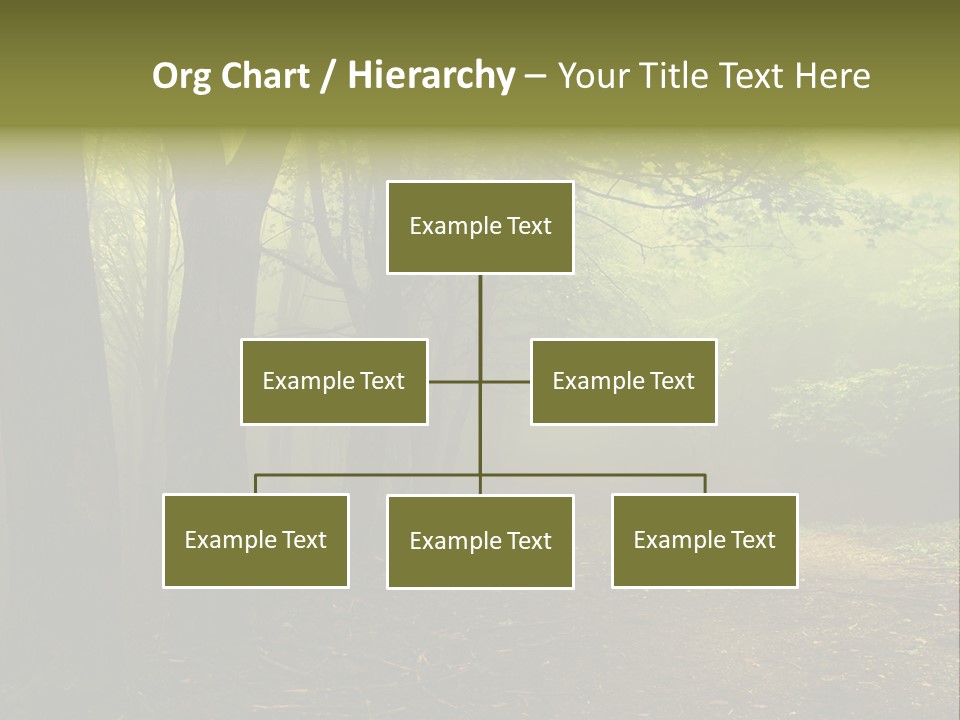 Org Chart / Hierarchy – Your Title Text Here

Example Text

Example Text

Example Text

Example Text

Example Text

Example Text